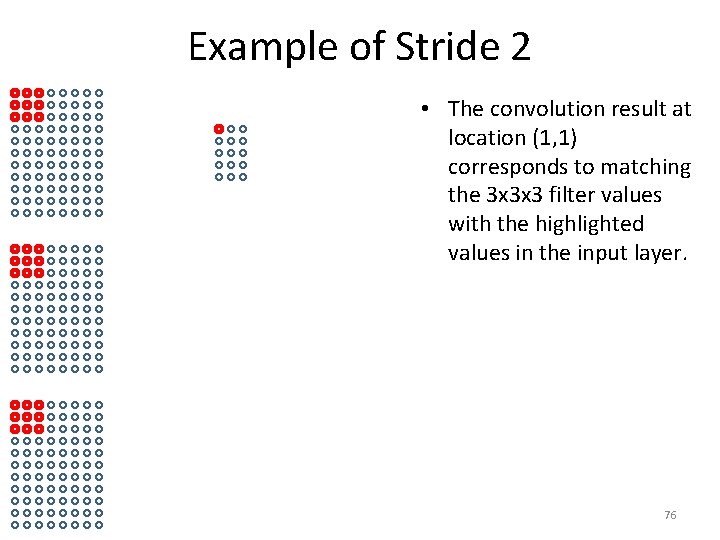 Example of Stride 2

• The convolution result at location (1,1) corresponds to matching the 3x3x3 filter values with the highlighted values in the input layer.

76